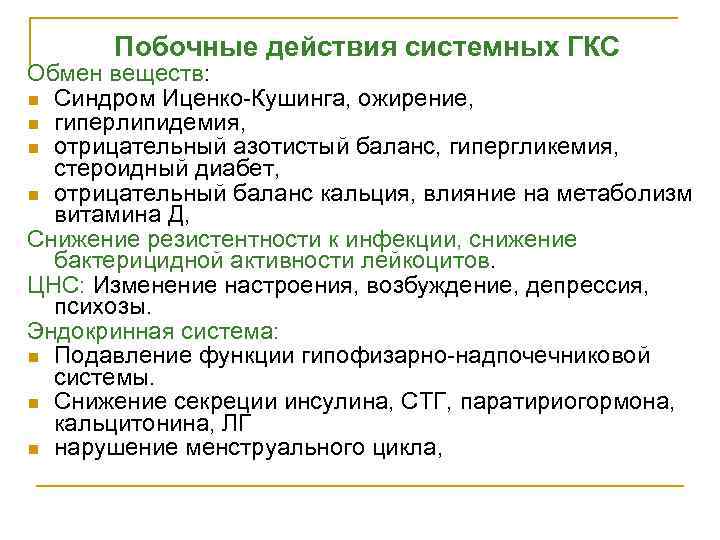 Побочные действия системных ГКС

Обмен веществ:

- Синдром Иценко-Кушинга, ожирение,
- гиперлипидемия,
- отрицательный азотистый баланс, гипергликемия, стероидный диабет,
- отрицательный баланс кальция, влияние на метаболизм витамина Д,

Снижение резистентности к инфекции, снижение бактерицидной активности лейкоцитов.

ЦНС: Изменение настроения, возбуждение, депрессия, психозы.

Эндокринная система:

- Подавление функции гипофизарно-надпочечниковой системы.
- Снижение секреции инсулина, СТГ, паратириогормона, кальцитонина, ЛГ
- нарушение менструального цикла,